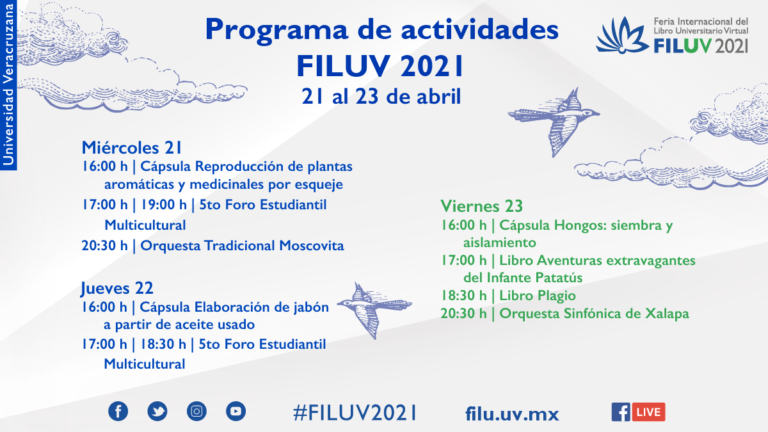 Universidad Veracruzana

Programa de actividades
FILUV 2021
21 al 23 de abril

Feria Internacional del Libro Universitario Virtual
FILUV 2021

Miércoles 21
16:00 h | Cápsula Reproducción de plantas aromáticas y medicinales por esqueje
17:00 h | 19:00 h | 5to Foro Estudiantil Multicultural
20:30 h | Orquesta Tradicional Moscovita

Jueves 22
16:00 h | Cápsula Elaboración de jabón a partir de aceite usado
17:00 h | 18:30 h | 5to Foro Estudiantil Multicultural

Viernes 23
16:00 h | Cápsula Hongos: siembra y aislamiento
17:00 h | Libro Aventuras extravagantes del Infante Patatús
18:30 h | Libro Plagio
20:30 h | Orquesta Sinfónica de Xalapa

#FILUV2021 filu.uv.mx LIVE